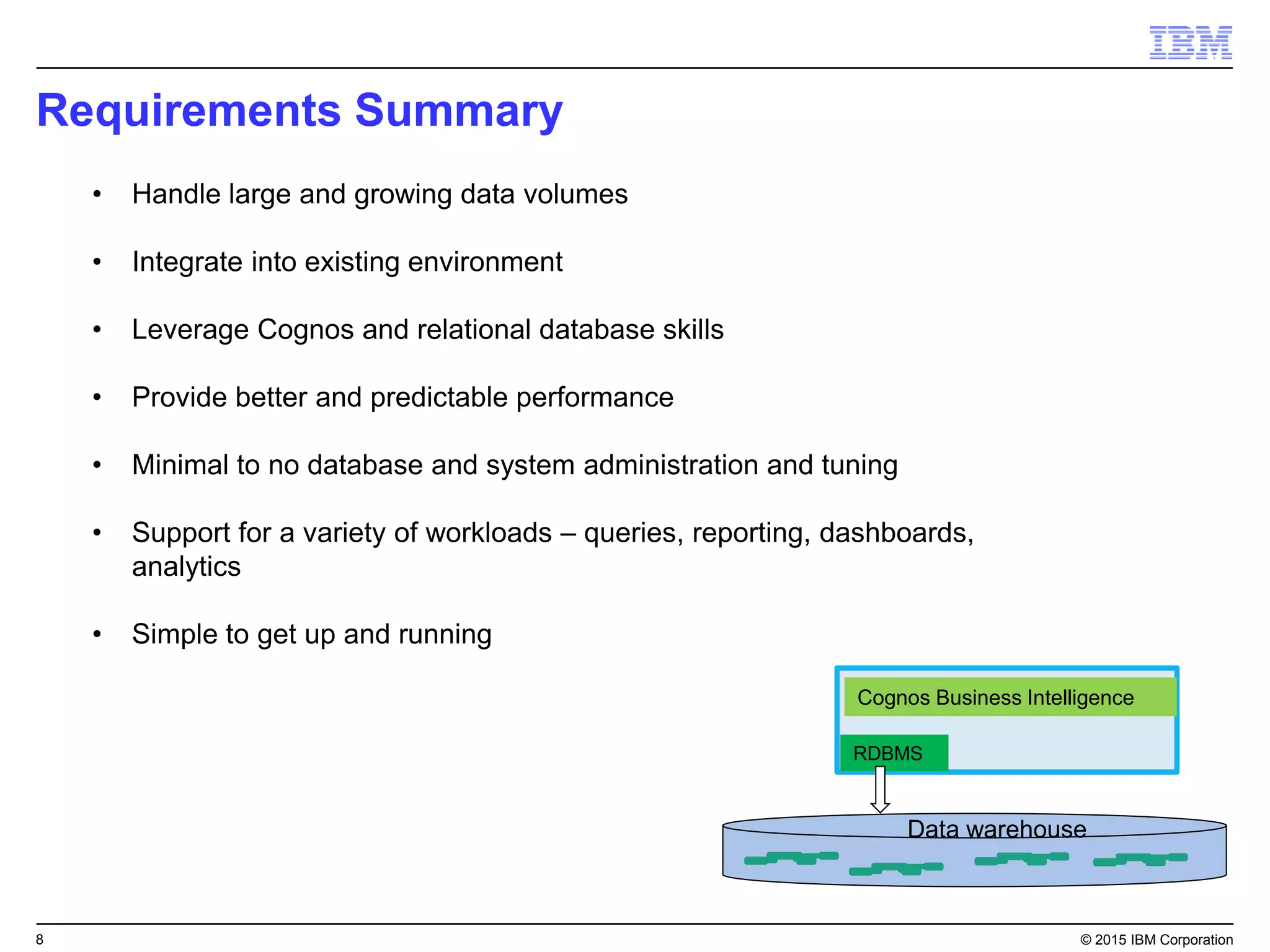 IBM

Requirements Summary

• Handle large and growing data volumes

• Integrate into existing environment

• Leverage Cognos and relational database skills

• Provide better and predictable performance

• Minimal to no database and system administration and tuning

• Support for a variety of workloads – queries, reporting, dashboards, analytics

• Simple to get up and running

Cognos Business Intelligence

RDBMS

Data warehouse

8

© 2015 IBM Corporation